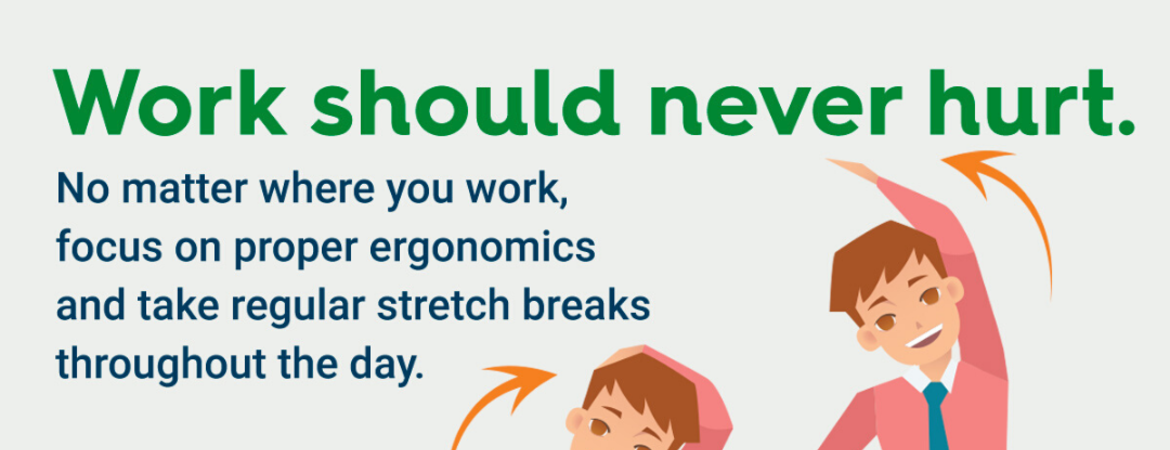 Work should never hurt.

No matter where you work, focus on proper ergonomics and take regular stretch breaks throughout the day.